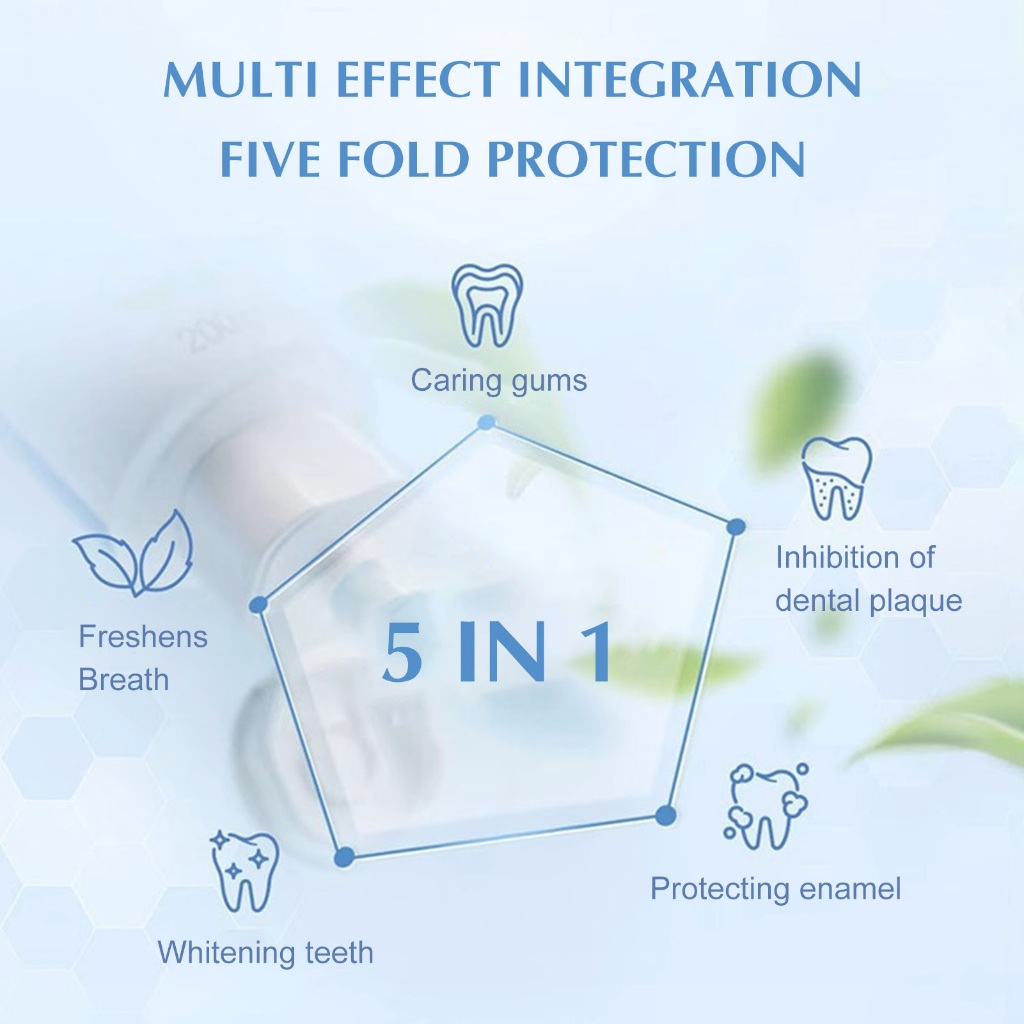 MULTI EFFECT INTEGRATION
FIVE FOLD PROTECTION

Caring gums

Inhibition of dental plaque

Freshens Breath

5 IN 1

Protecting enamel

Whitening teeth